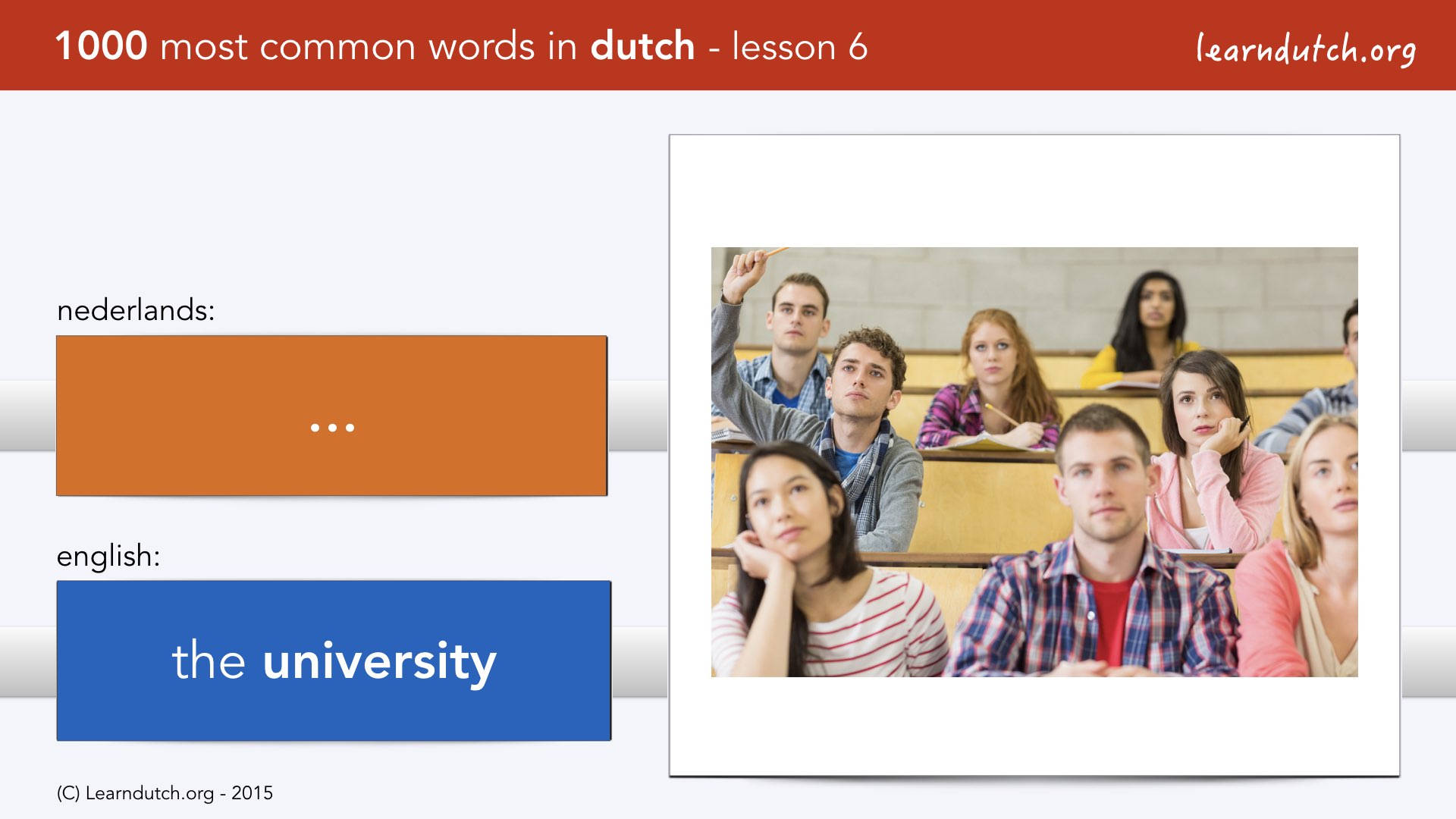 1000 most common words in dutch - lesson 6

learndutch.org

nederlands:

...

english:

the university

(C) Learndutch.org - 2015